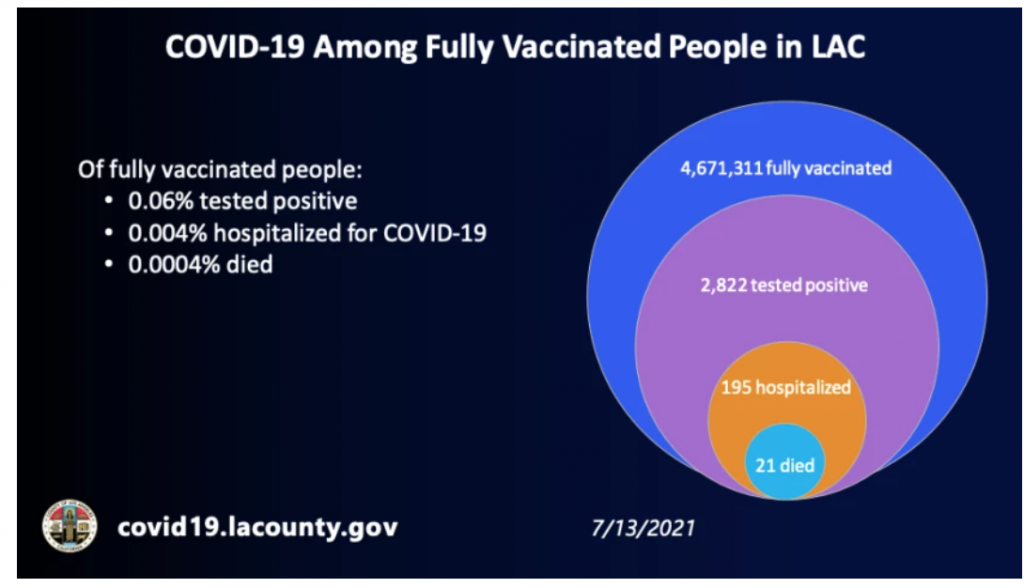 COVID-19 Among Fully Vaccinated People in LAC

Of fully vaccinated people:
• 0.06% tested positive
• 0.004% hospitalized for COVID-19
• 0.0004% died

4,671,311 fully vaccinated

2,822 tested positive

195 hospitalized

21 died

covid19.lacounty.gov

7/13/2021